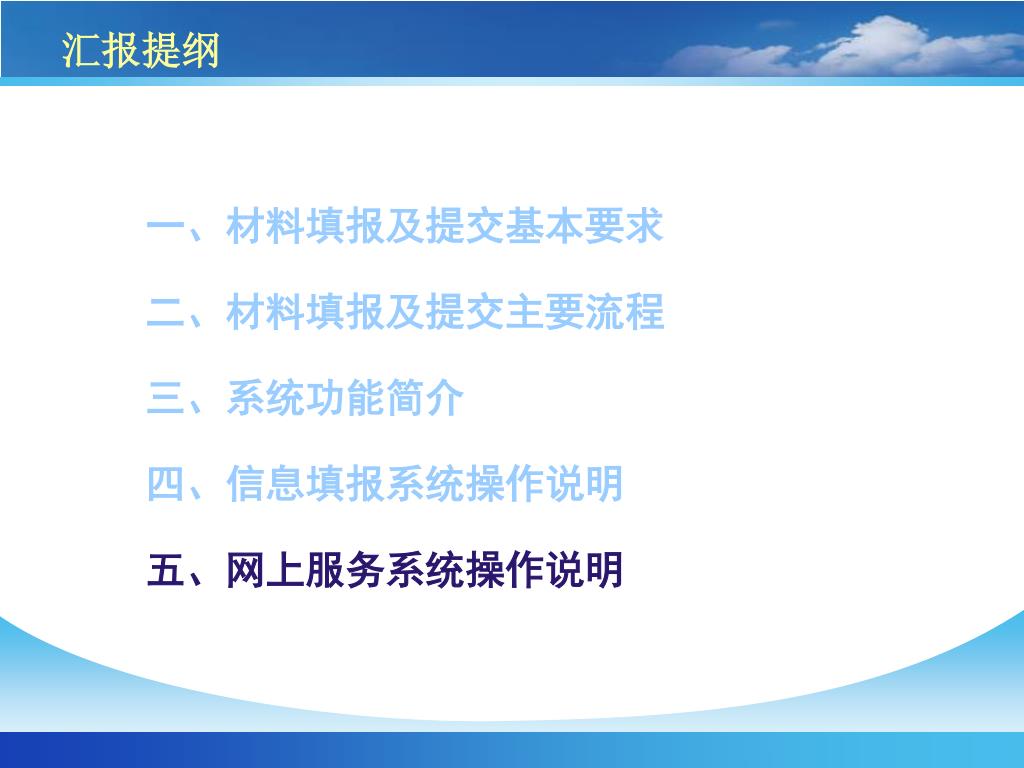 汇报提纲

一、材料填报及提交基本要求

二、材料填报及提交主要流程

三、系统功能简介

四、信息填报系统操作说明

五、网上服务系统操作说明